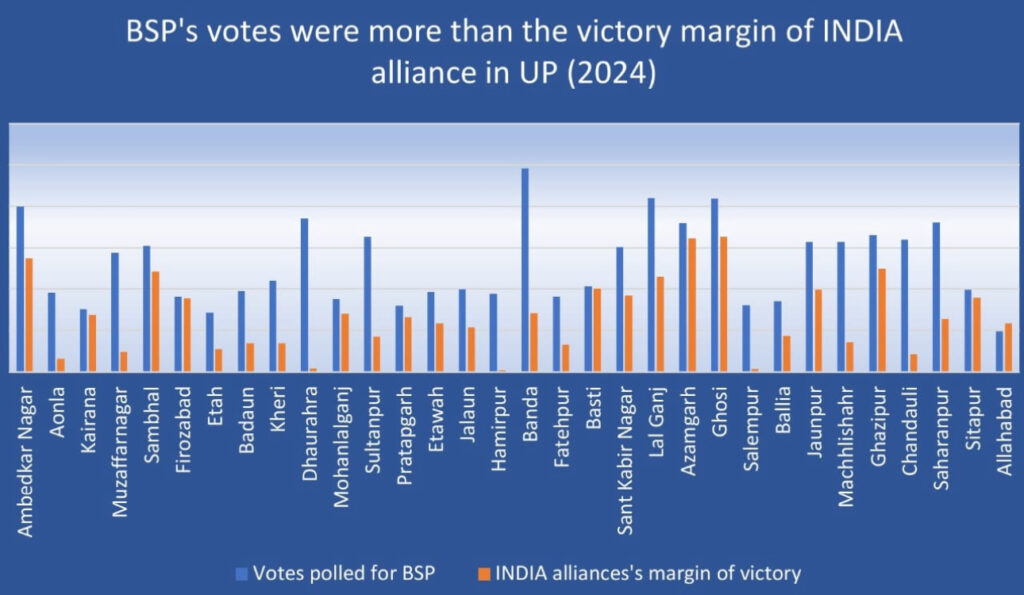 BSP's votes were more than the victory margin of INDIA alliance in UP (2024)

Ambedkar Nagar
Aonla
Kairana
Muzaffarnagar
Sambhal
Firozabad
Etah
Badaun
Kheri
Dhaurahra
Mohanlalganj
Sultanpur
Pratapgarh
Etawah
Jalaun
Hamirpur
Banda
Fatehpur
Basti
Sant Kabir Nagar
Lal Ganj
Azamgarh
Ghosi
Salempur
Ballia
Jaunpur
Machhlishahr
Ghazipur
Chandauli
Saharanpur
Sitapur
Allahabad

Votes polled for BSP
INDIA alliances's margin of victory